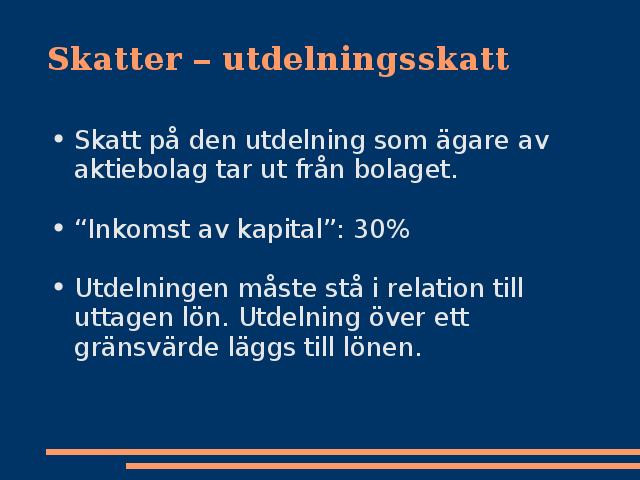 Skatter – utdelningsskatt

• Skatt på den utdelning som ägare av aktiebolag tar ut från bolaget.

• “Inkomst av kapital”: 30%

• Utdelningen måste stå i relation till uttagen lön. Utdelning över ett gränsvärde läggs till lönen.